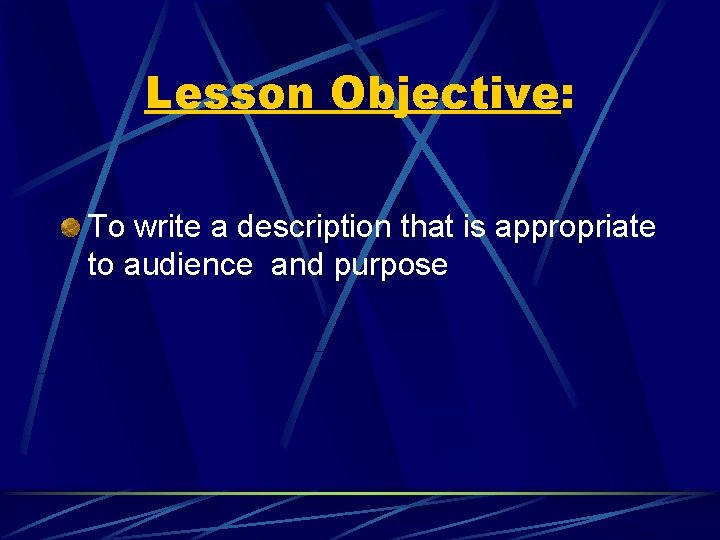 Lesson Objective:

To write a description that is appropriate to audience  and purpose